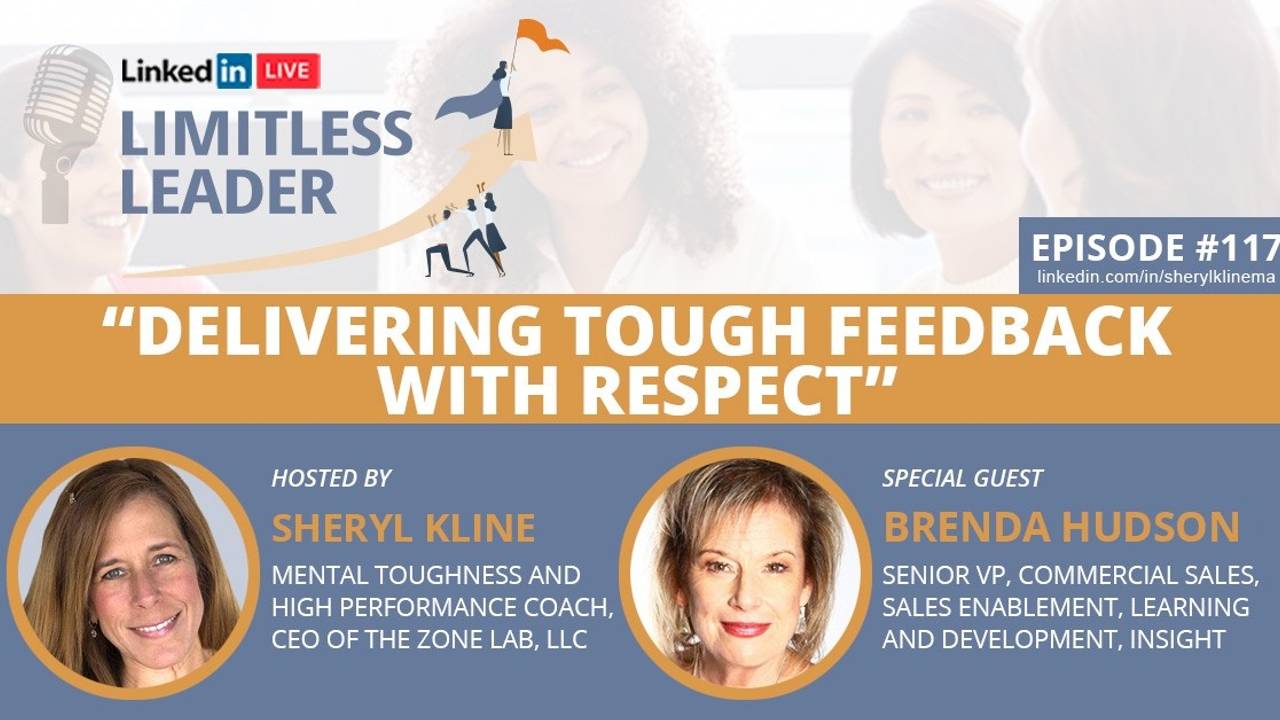 Linked in LIVE

LIMITLESS LEADER

EPISODE #117
linkedin.com/in/sherylklinema

"DELIVERING TOUGH FEEDBACK WITH RESPECT"

HOSTED BY
SHERYL KLINE
MENTAL TOUGHNESS AND HIGH PERFORMANCE COACH, CEO OF THE ZONE LAB, LLC

SPECIAL GUEST
BRENDA HUDSON
SENIOR VP, COMMERCIAL SALES, SALES ENABLEMENT, LEARNING AND DEVELOPMENT, INSIGHT